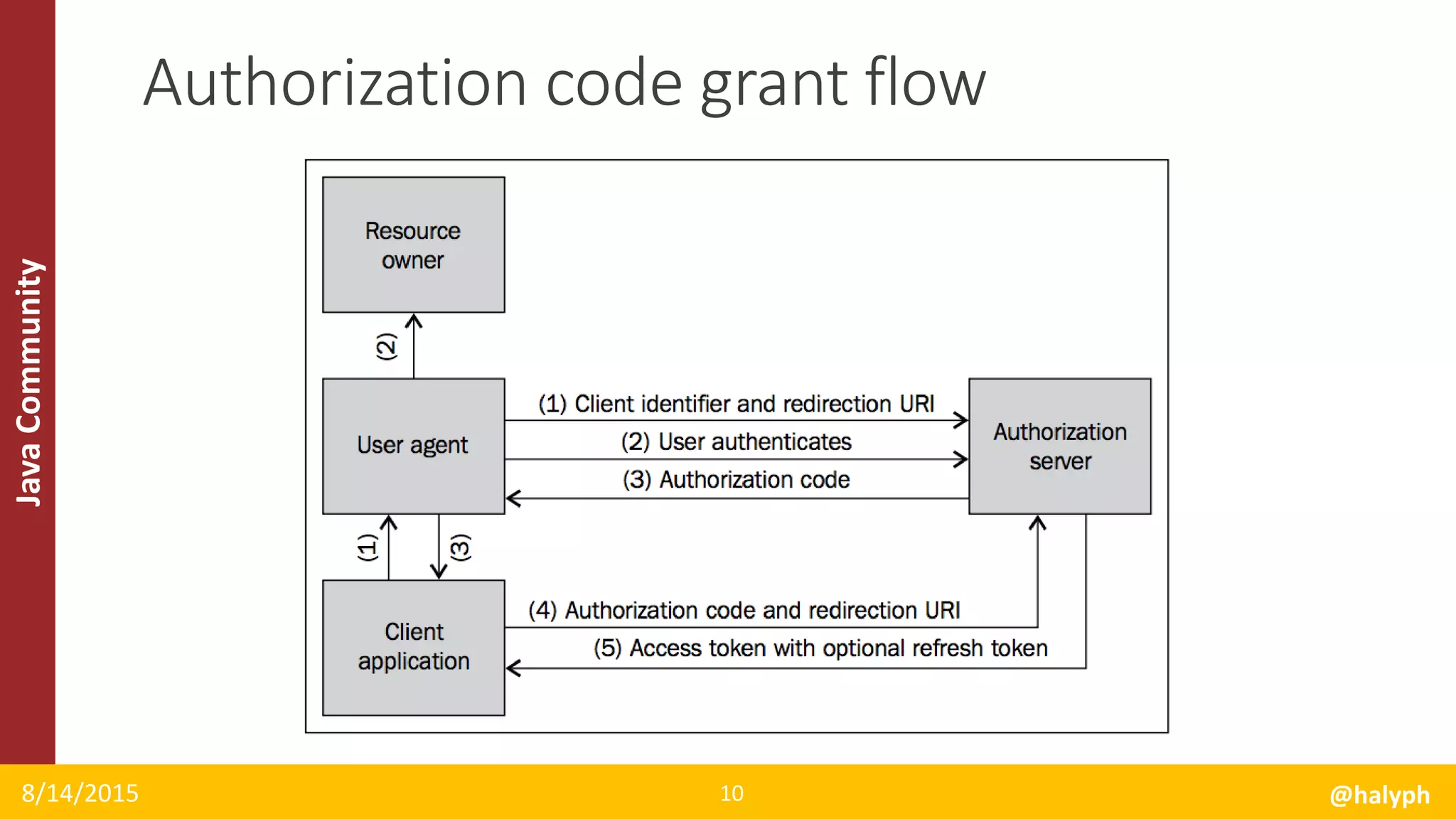 Java Community

Authorization code grant flow

Resource owner

(2)

User agent

(1) Client identifier and redirection URI

(2) User authenticates

(3) Authorization code

Authorization server

(1)

(3)

Client application

(4) Authorization code and redirection URI

(5) Access token with optional refresh token

8/14/2015

10

@halyph